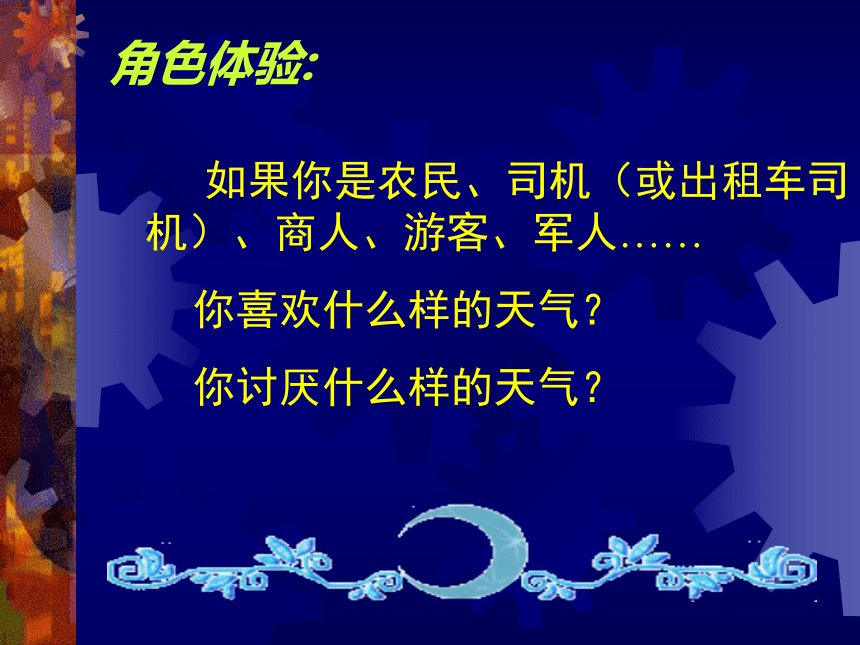 角色体验:

如果你是农民、司机（或出租车司机）、商人、游客、军人……

你喜欢什么样的天气？

你讨厌什么样的天气？